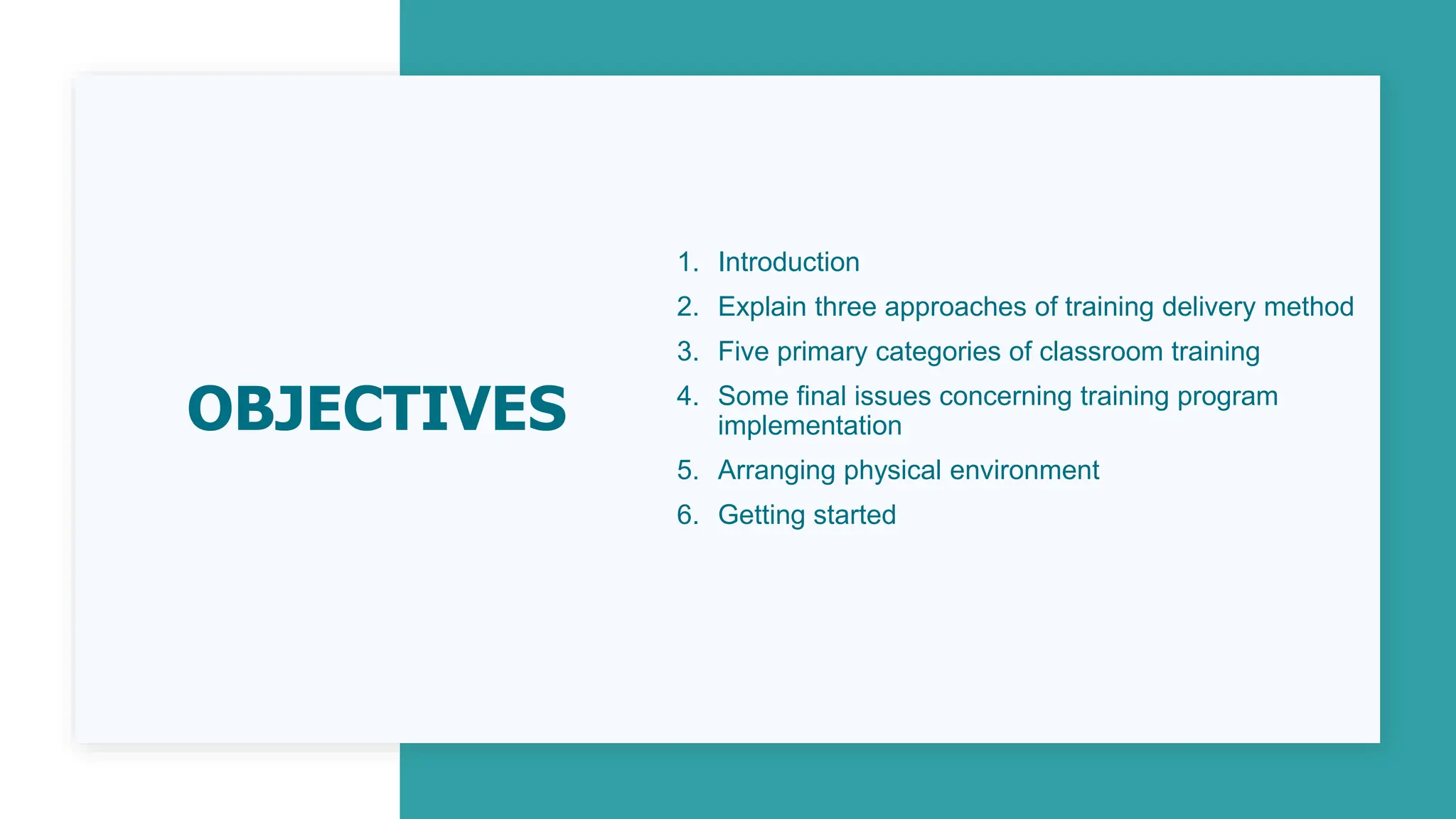 OBJECTIVES

1. Introduction
2. Explain three approaches of training delivery method
3. Five primary categories of classroom training
4. Some final issues concerning training program implementation
5. Arranging physical environment
6. Getting started